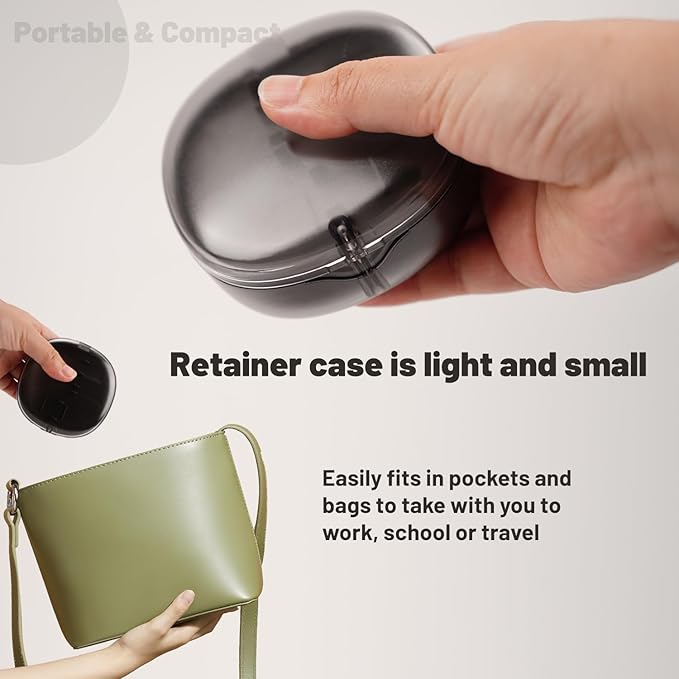 Portable & Compact

Retainer case is light and small

Easily fits in pockets and bags to take with you to work, school or travel